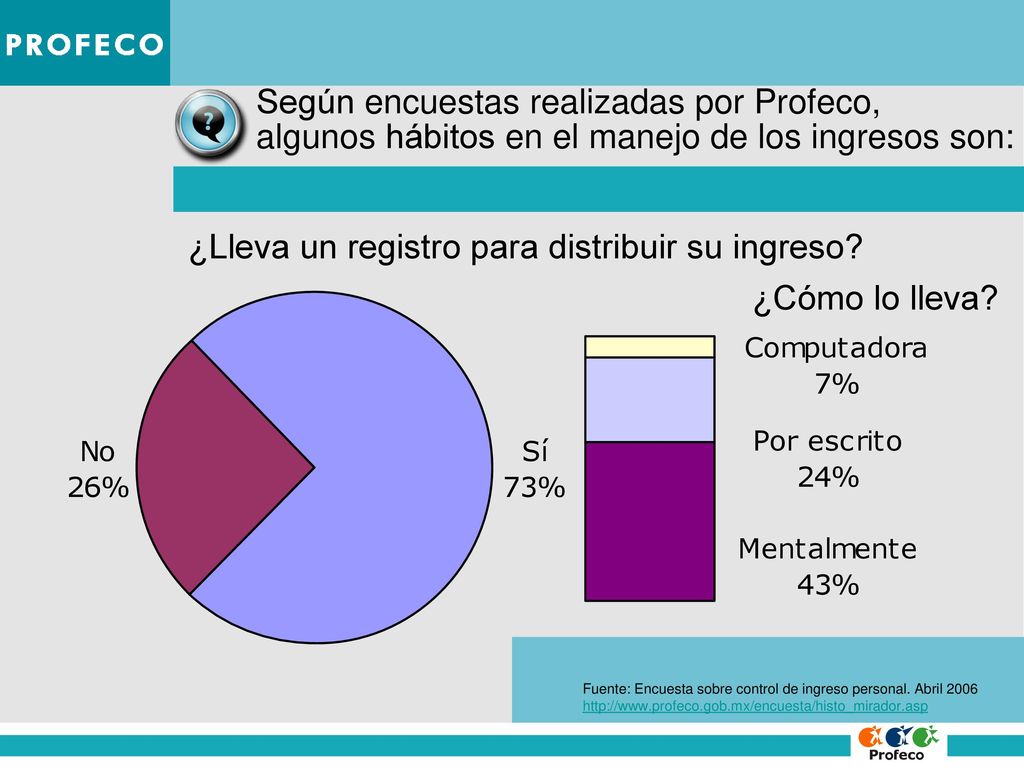 PROFECO

Según encuestas realizadas por Profeco, algunos hábitos en el manejo de los ingresos son:

¿Lleva un registro para distribuir su ingreso?

No
26%

Sí
73%

¿Cómo lo lleva?

Computadora
7%

Por escrito
24%

Mentalmente
43%

Fuente: Encuesta sobre control de ingreso personal. Abril 2006
http://www.profeco.gob.mx/encuesta/histo_mirador.asp

Profeco